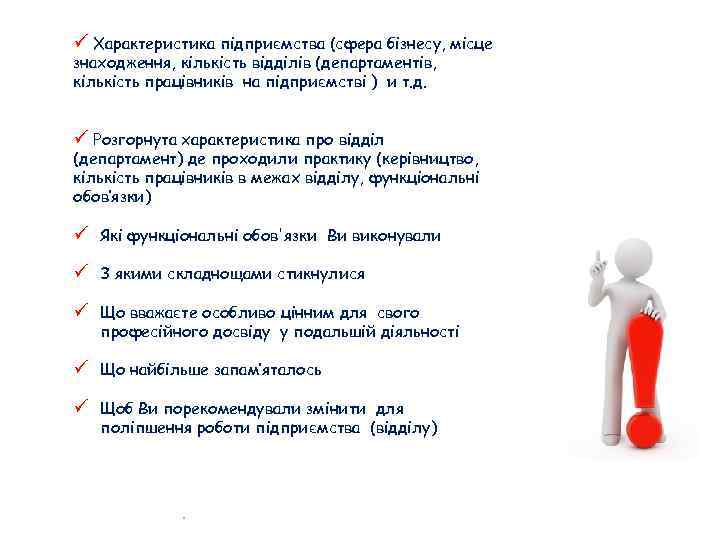 ✓ Характеристика підприємства (сфера бізнесу, місце знаходження, кількість відділів (департаментів, кількість працівників на підприємстві ) и т.д.

✓ Розгорнута характеристика про відділ (департамент) де проходили практику (керівництво, кількість працівників в межах відділу, функціональні обов'язки)

✓ Які функціональні обов'язки Ви виконували

✓ З якими складнощами стикнулися

✓ Що вважаєте особливо цінним для свого професійного досвіду у подальшій діяльності

✓ Що найбільше запам'яталось

✓ Щоб Ви порекомендували змінити для поліпшення роботи підприємства (відділу)